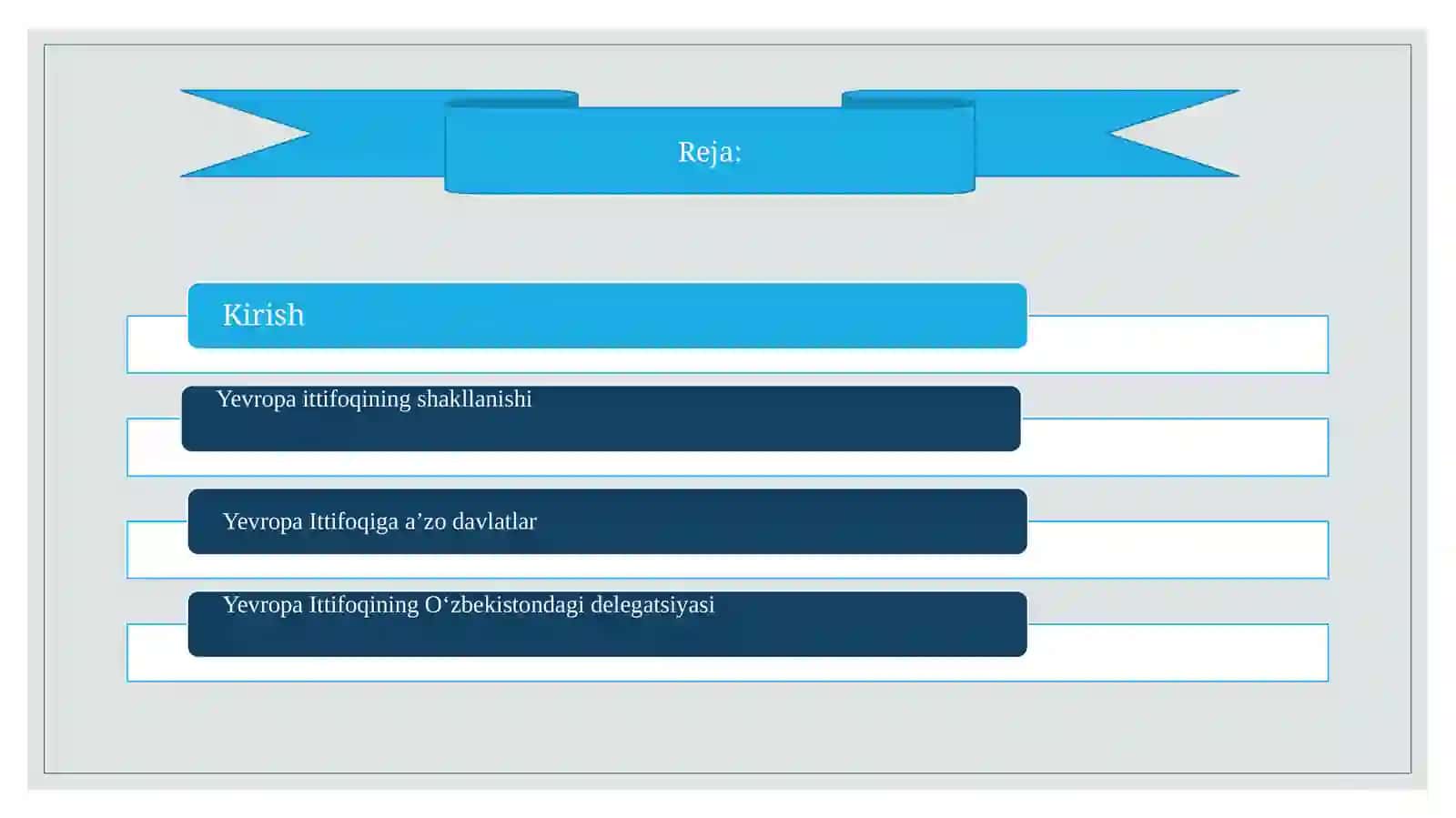 Reja:

Kirish

Yevropa ittifoqining shakllanishi

Yevropa Ittifoqiga a’zo davlatlar

Yevropa Ittifoqining O‘zbekistondagi delegatsiyasi